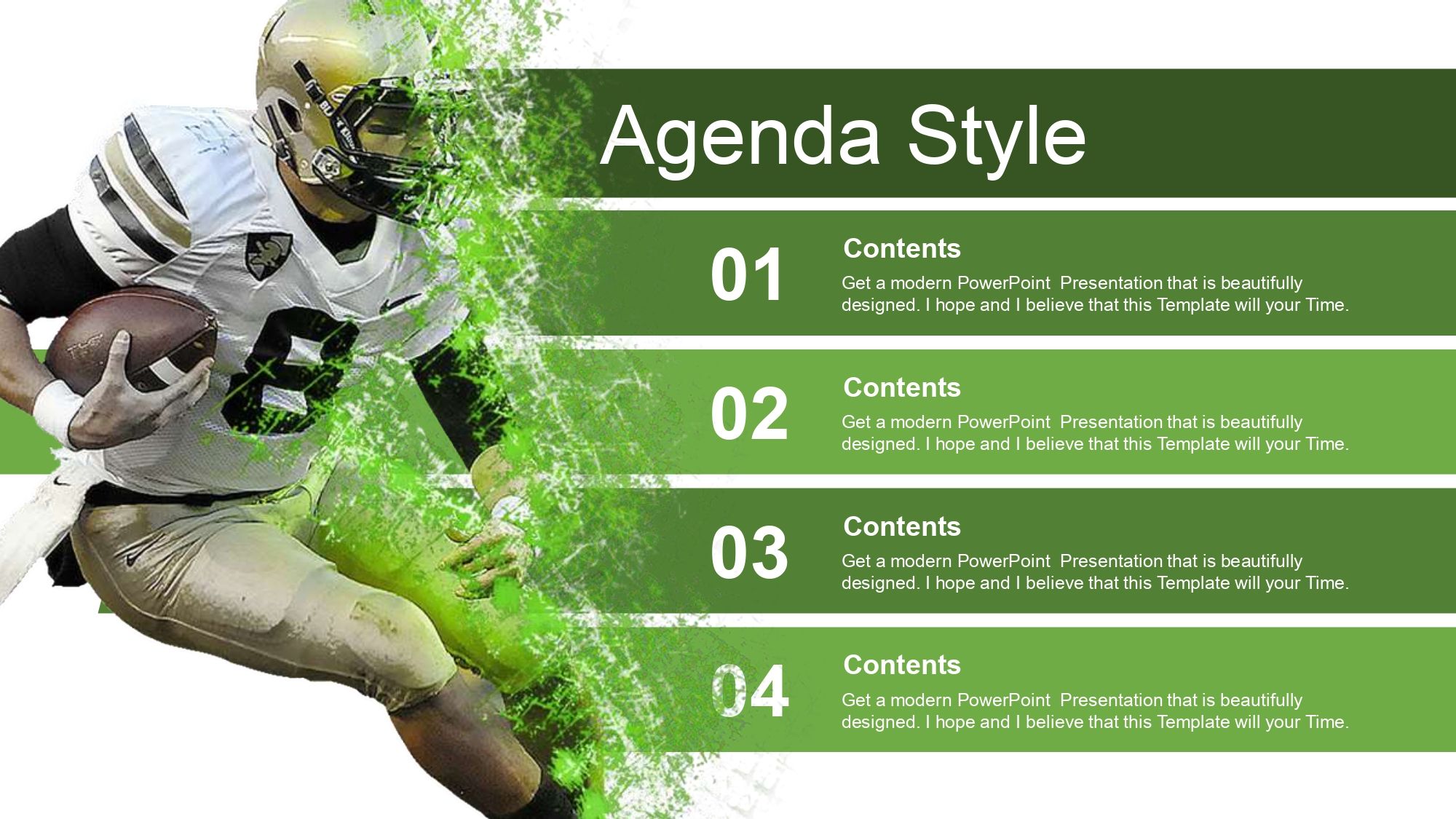 Agenda Style

01

Contents

Get a modern PowerPoint Presentation that is beautifully designed. I hope and I believe that this Template will your Time.

02

Contents

Get a modern PowerPoint Presentation that is beautifully designed. I hope and I believe that this Template will your Time.

03

Contents

Get a modern PowerPoint Presentation that is beautifully designed. I hope and I believe that this Template will your Time.

04

Contents

Get a modern PowerPoint Presentation that is beautifully designed. I hope and I believe that this Template will your Time.